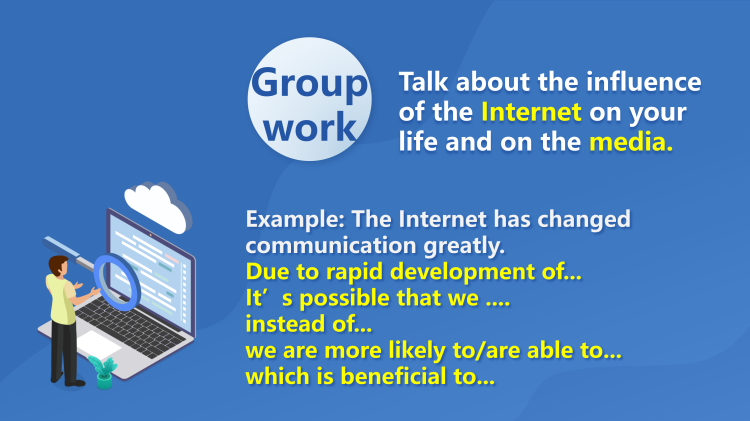 Group work

Talk about the influence of the Internet on your life and on the media.

Example: The Internet has changed communication greatly.
Due to rapid development of...
It’s possible that we ....
instead of...
we are more likely to/are able to...
which is beneficial to...